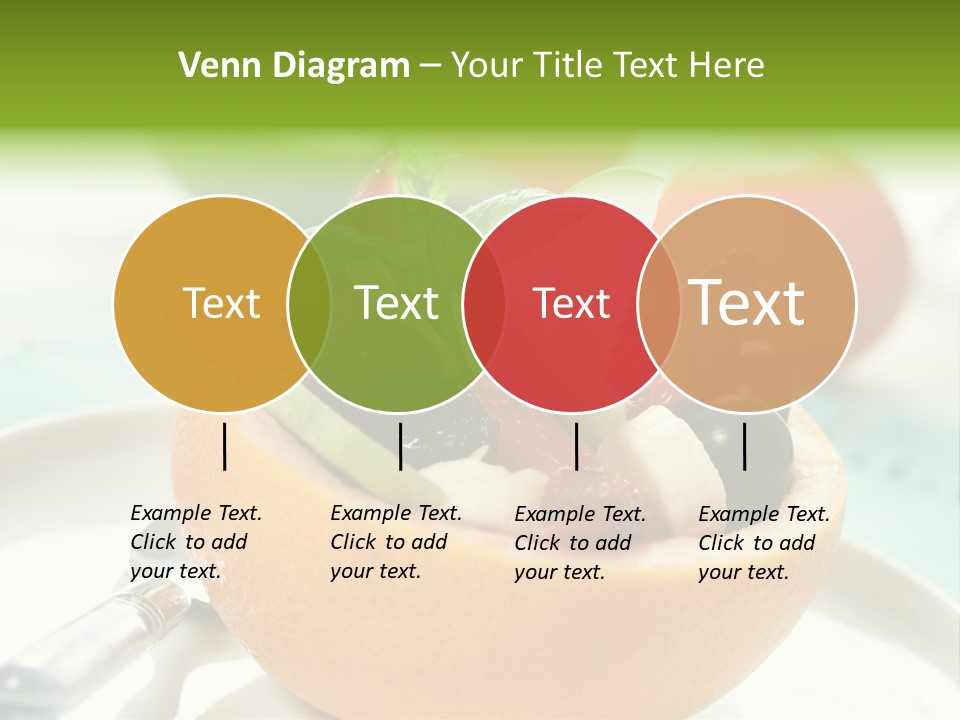 Venn Diagram – Your Title Text Here

Text

Text

Text

Text

Example Text. Click to add your text.

Example Text. Click to add your text.

Example Text. Click to add your text.

Example Text. Click to add your text.